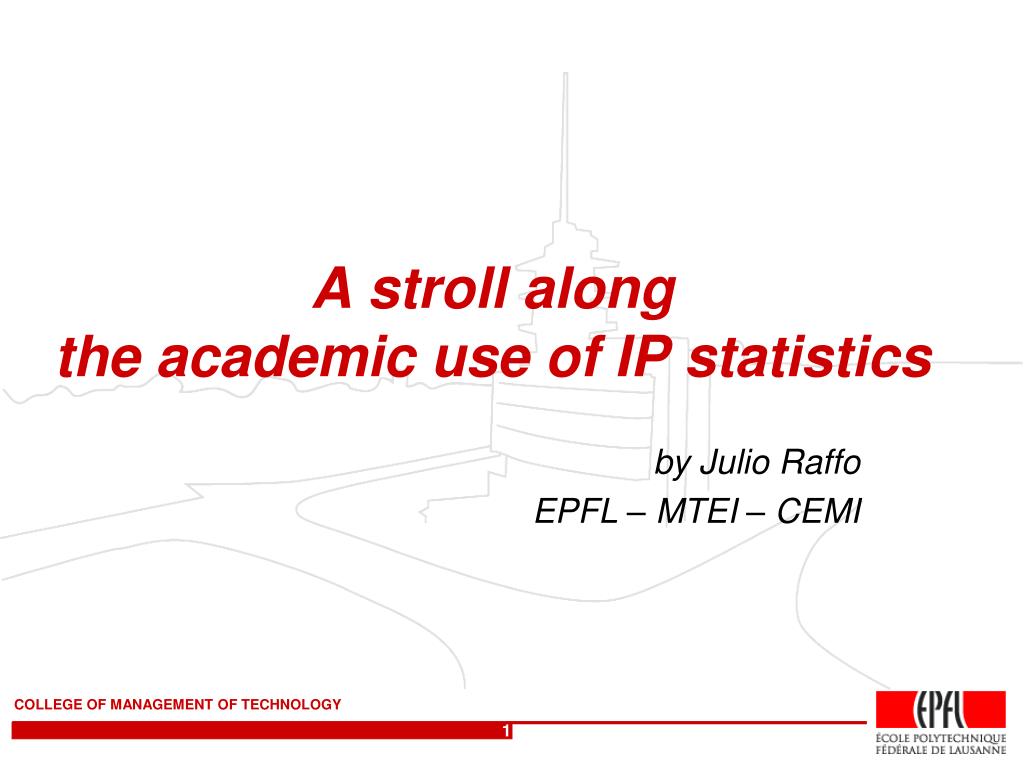 A stroll along
the academic use of IP statistics

by Julio Raffo
EPFL – MTEI – CEMI

COLLEGE OF MANAGEMENT OF TECHNOLOGY

1

EPFL
ÉCOLE POLYTECHNIQUE
FÉDÉRALE DE LAUSANNE